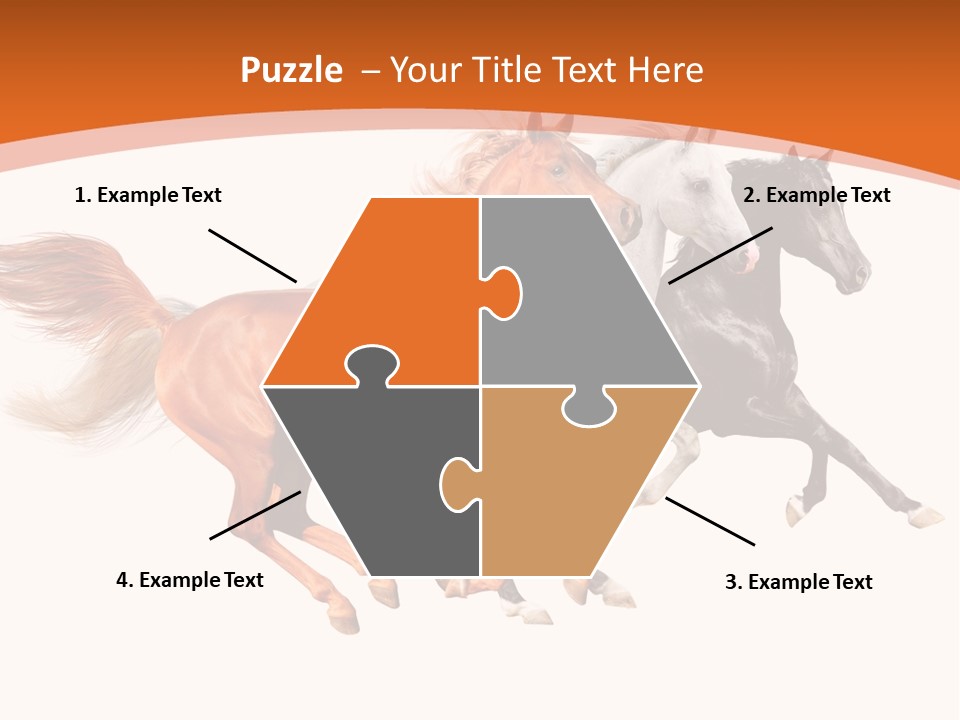 Puzzle – Your Title Text Here

1. Example Text

2. Example Text

4. Example Text

3. Example Text